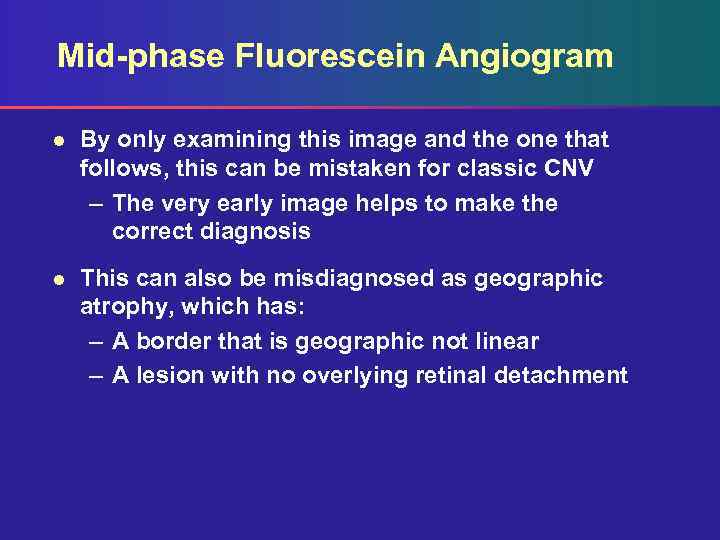 Mid-phase Fluorescein Angiogram

● By only examining this image and the one that follows, this can be mistaken for classic CNV
– The very early image helps to make the correct diagnosis

● This can also be misdiagnosed as geographic atrophy, which has:
– A border that is geographic not linear
– A lesion with no overlying retinal detachment